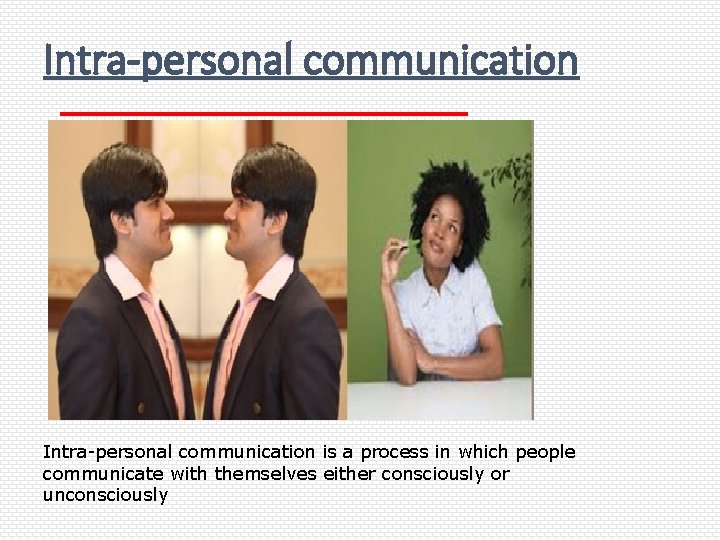 Intra-personal communication

Intra-personal communication is a process in which people communicate with themselves either consciously or unconsciously